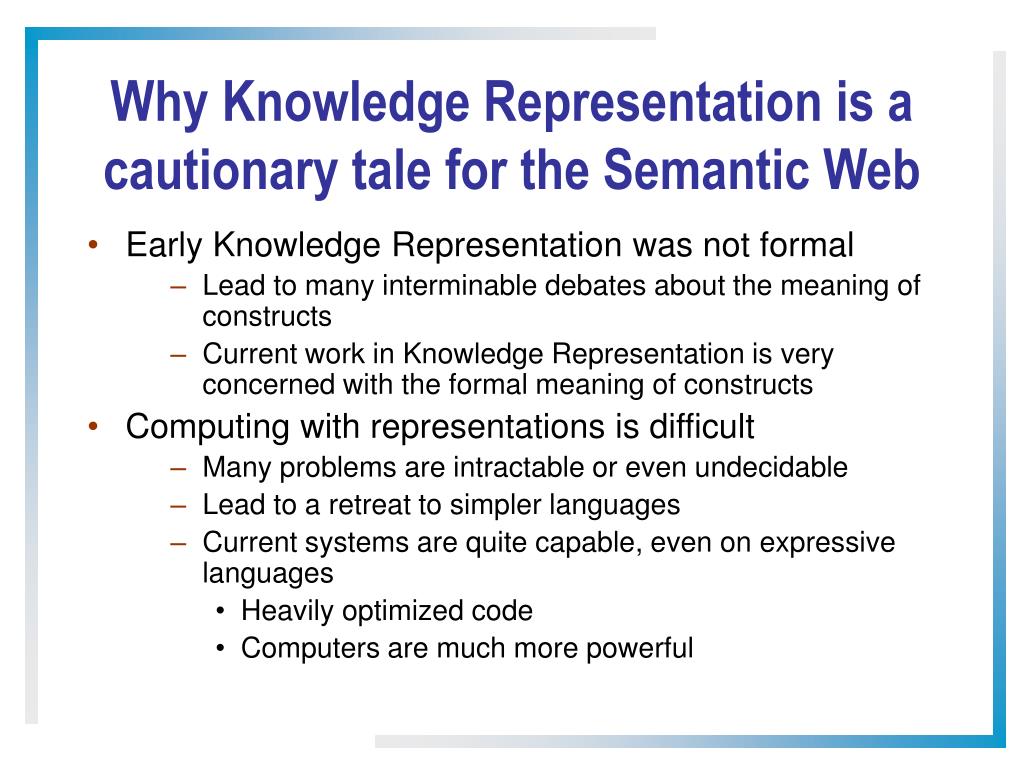 Why Knowledge Representation is a cautionary tale for the Semantic Web

• Early Knowledge Representation was not formal
– Lead to many interminable debates about the meaning of constructs
– Current work in Knowledge Representation is very concerned with the formal meaning of constructs
• Computing with representations is difficult
– Many problems are intractable or even undecidable
– Lead to a retreat to simpler languages
– Current systems are quite capable, even on expressive languages
• Heavily optimized code
• Computers are much more powerful